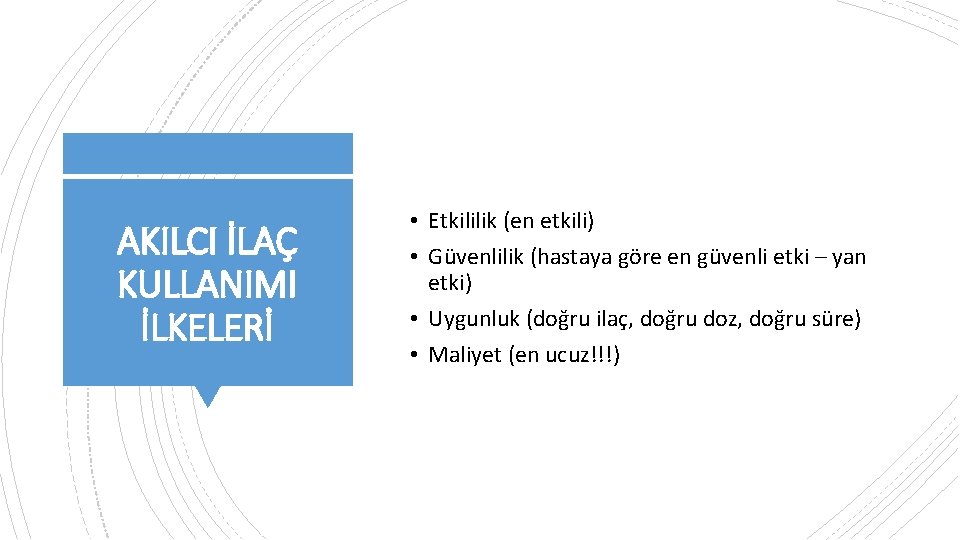 AKILCI İLAÇ KULLANIMI İLKELERİ

• Etkililik (en etkili)
• Güvenlilik (hastaya göre en güvenli etki – yan etki)
• Uygunluk (doğru ilaç, doğru doz, doğru süre)
• Maliyet (en ucuz!!!)